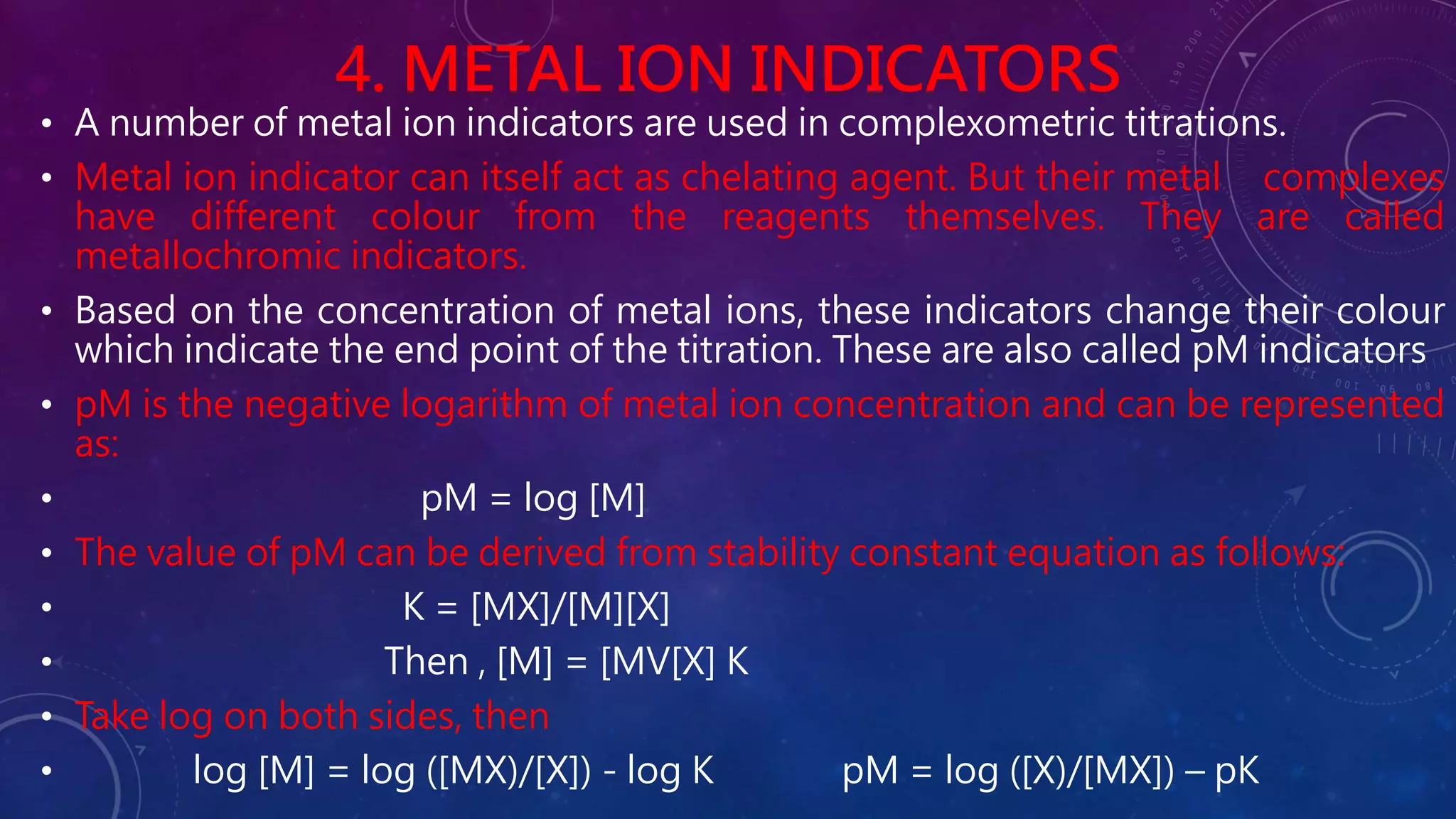 4. METAL ION INDICATORS

• A number of metal ion indicators are used in complexometric titrations.

• Metal ion indicator can itself act as chelating agent. But their metal complexes have different colour from the reagents themselves. They are called metallochromic indicators.

• Based on the concentration of metal ions, these indicators change their colour which indicate the end point of the titration. These are also called pM indicators

• pM is the negative logarithm of metal ion concentration and can be represented as:

• pM = log [M]

• The value of pM can be derived from stability constant equation as follows:

• K = [MX]/[M][X]

• Then , [M] = [MV[X] K

• Take log on both sides, then

• log [M] = log ([MX)/[X]) - log K pM = log ([X)/[MX]) – pK